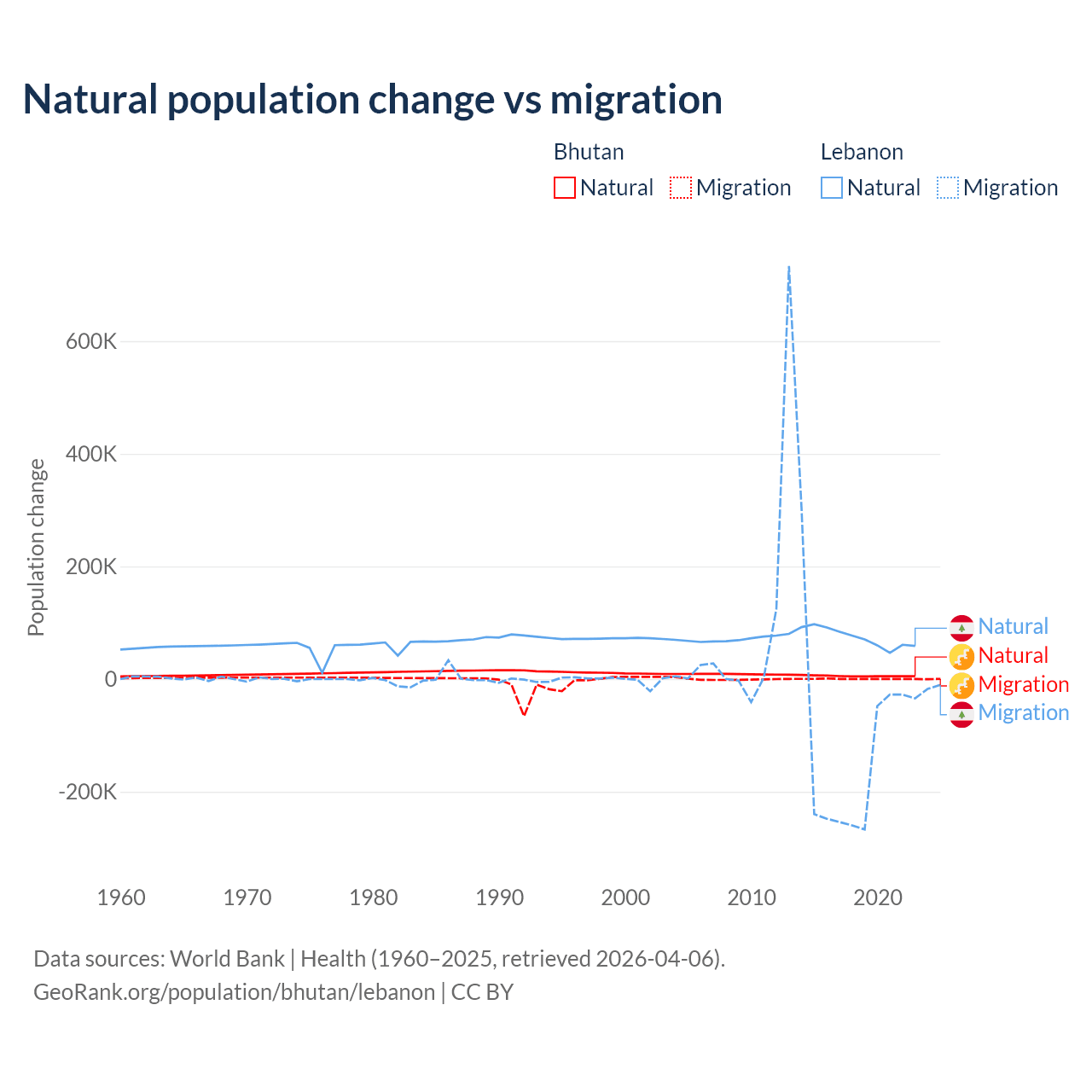 Natural population change vs migration

Bhutan
Natural Migration

Lebanon
Natural Migration

Population change

600K
400K
200K
0
-200K

1960 1970 1980 1990 2000 2010 2020

Natural
Natural
Migration
Migration

Data sources: World Bank | Health (1960–2025, retrieved 2026-04-06).
GeoRank.org/population/bhutan/lebanon | CC BY